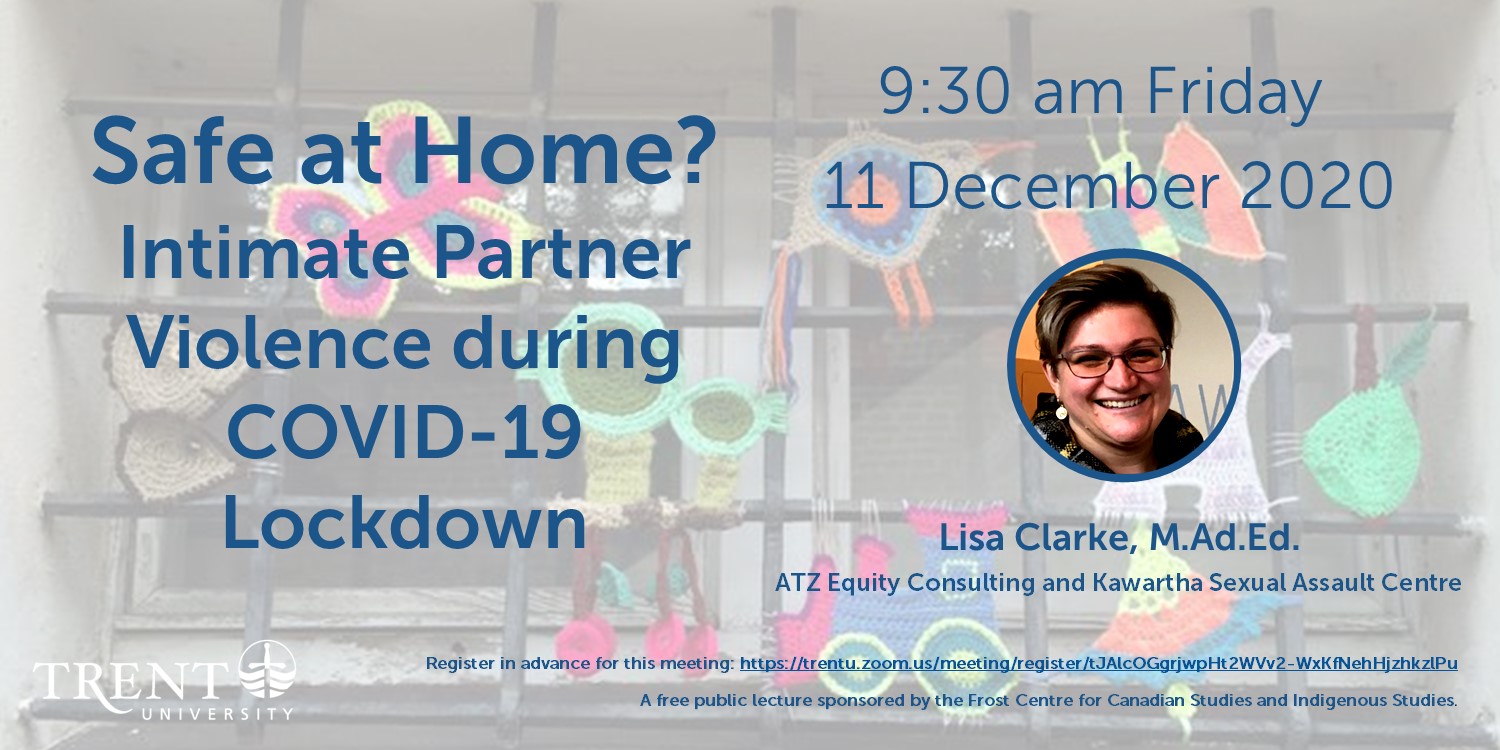 Safe at Home?
Intimate Partner Violence during COVID-19 Lockdown

9:30 am Friday
11 December 2020

Lisa Clarke, M.Ad.Ed.
ATZ Equity Consulting and Kawartha Sexual Assault Centre

TRENT UNIVERSITY

Register in advance for this meeting: https://trentu.zoom.us/meeting/register/tJAlcOGgrjwpHt2WVv2-WxKfNehHjzhkzlPu

A free public lecture sponsored by the Frost Centre for Canadian Studies and Indigenous Studies.